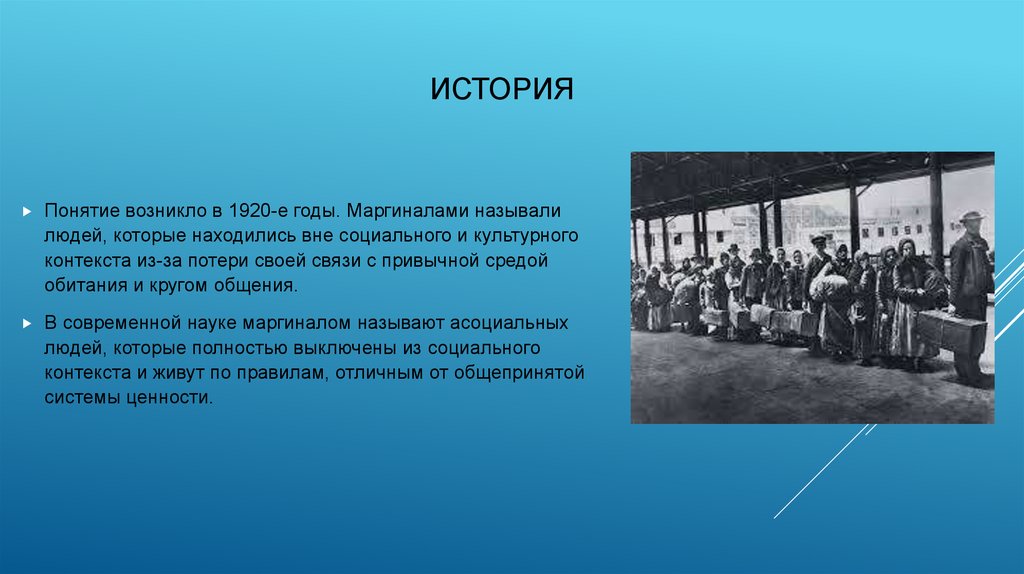 ИСТОРИЯ

Понятие возникло в 1920-е годы. Маргиналами называли людей, которые находились вне социального и культурного контекста из-за потери своей связи с привычной средой обитания и кругом общения.

В современной науке маргиналом называют асоциальных людей, которые полностью выключены из социального контекста и живут по правилам, отличным от общепринятой системы ценности.